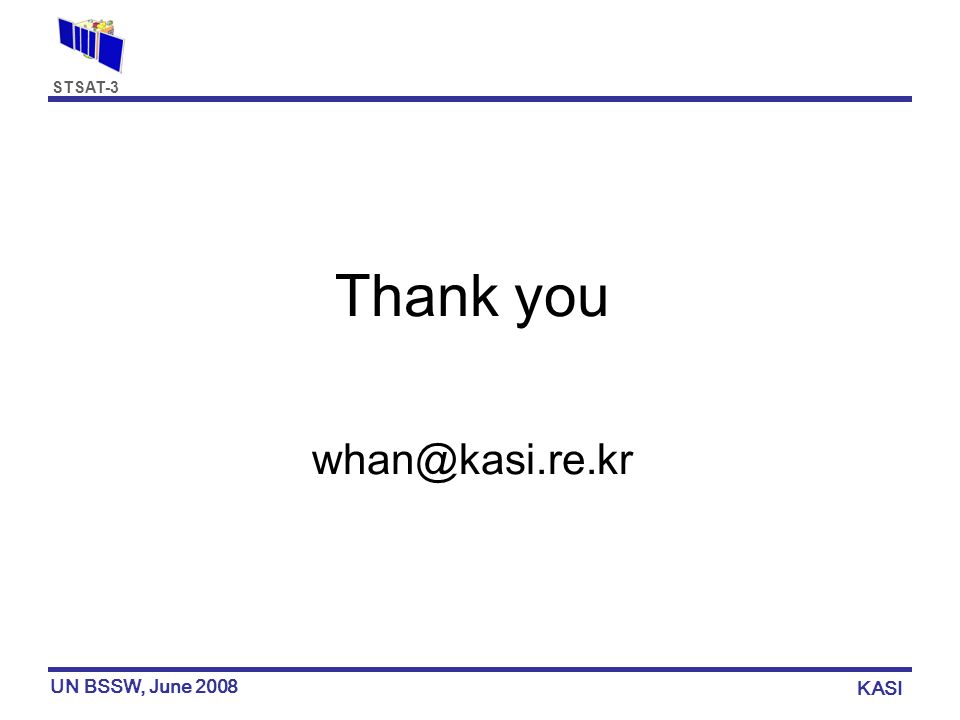 STSAT-3

Thank you

whan@kasi.re.kr

UN BSSW, June 2008

KASI